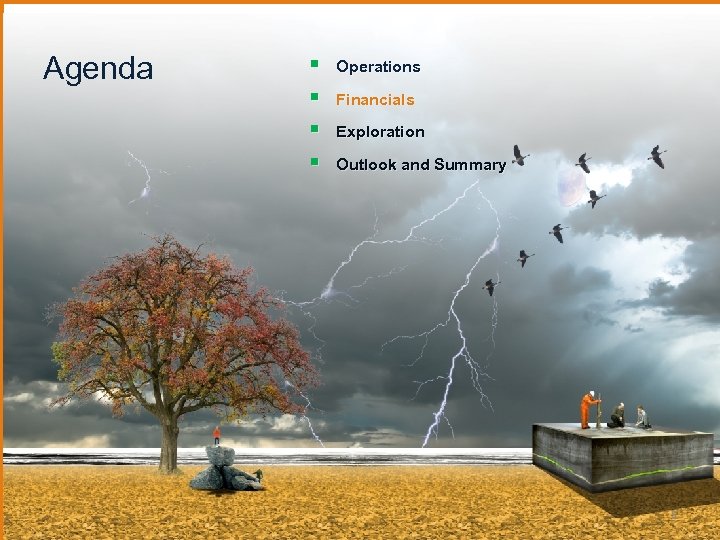 Agenda

- Operations
- Financials
- Exploration
- Outlook and Summary